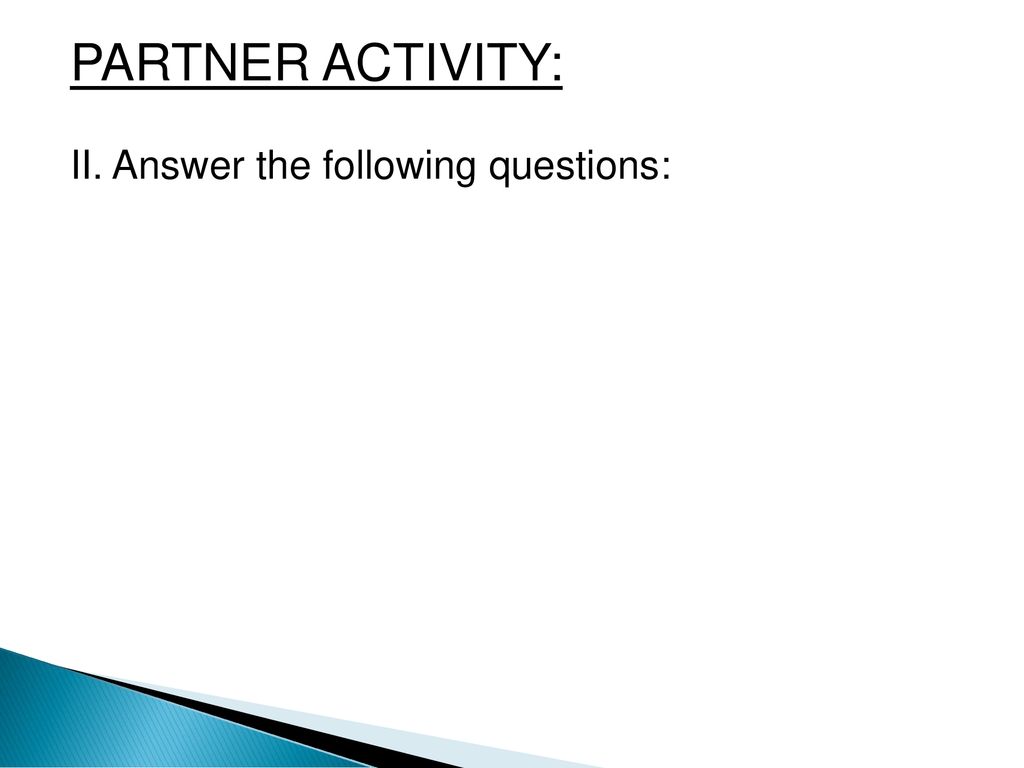 PARTNER ACTIVITY:

II. Answer the following questions: